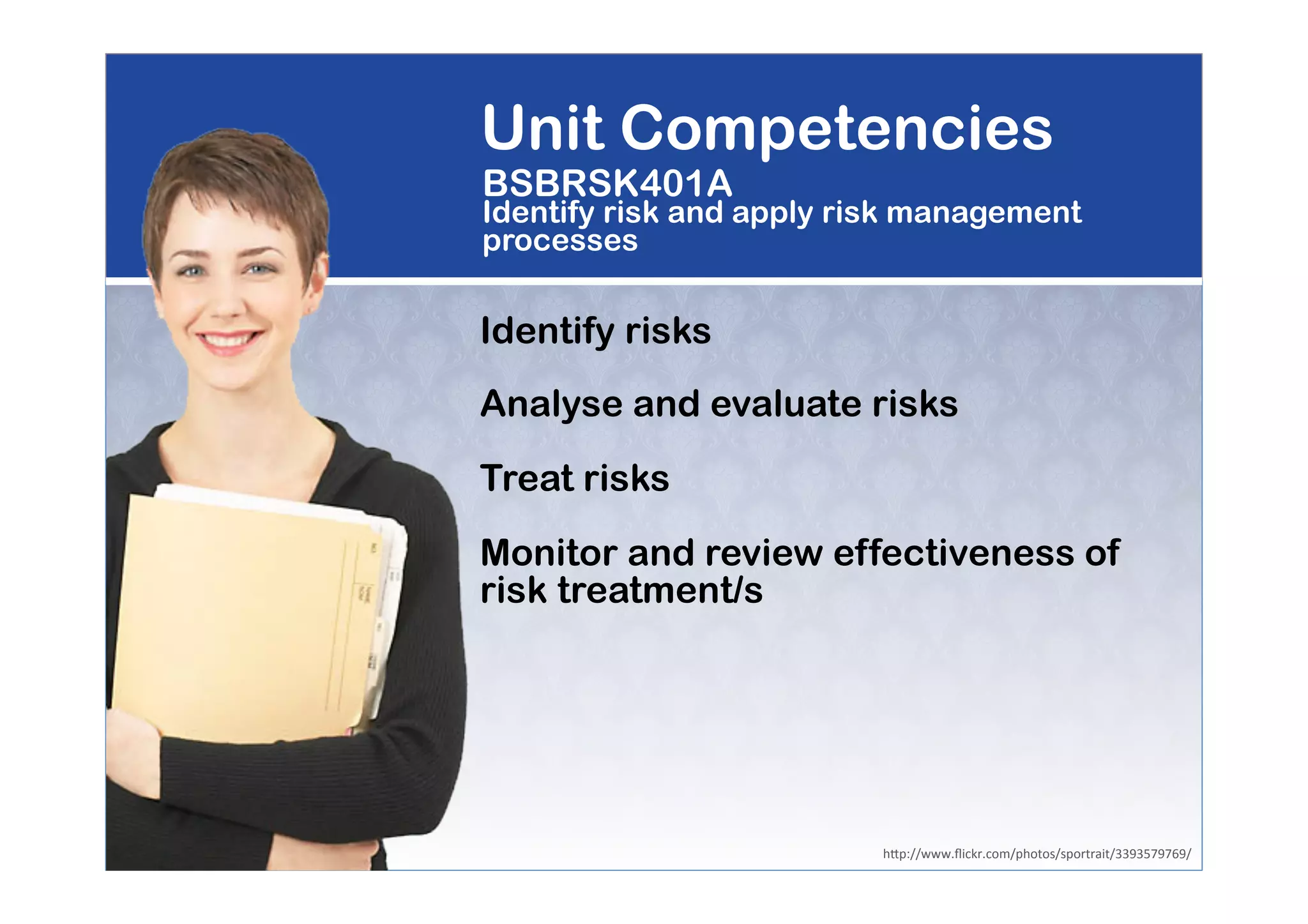 Unit Competencies
BSBRSK401A
Identify risk and apply risk management processes

Identify risks

Analyse and evaluate risks

Treat risks

Monitor and review effectiveness of risk treatment/s

http://www.flickr.com/photos/sportrait/3393579769/